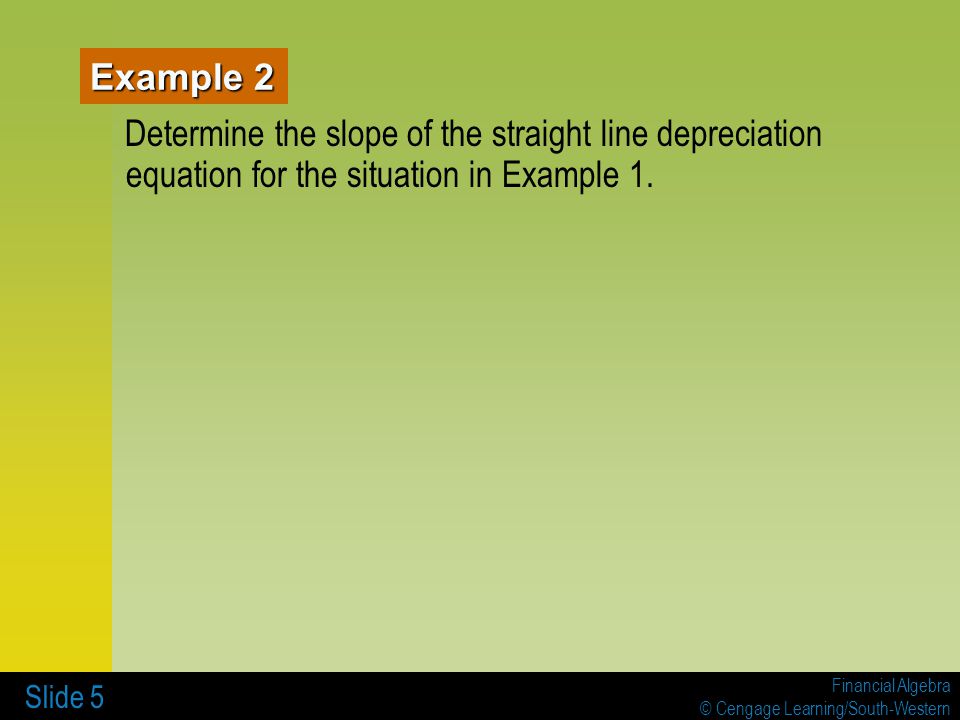 Example 2

Determine the slope of the straight line depreciation equation for the situation in Example 1.

Slide 5

Financial Algebra
© Cengage Learning/South-Western